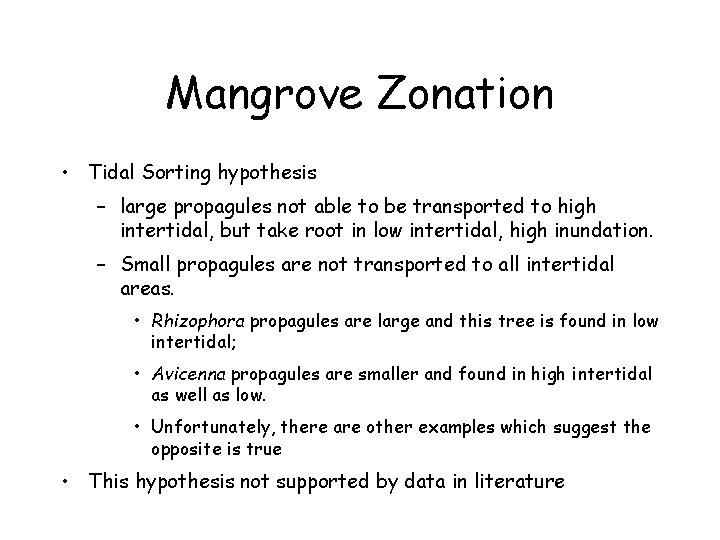 Mangrove Zonation

• Tidal Sorting hypothesis

– large propagules not able to be transported to high intertidal, but take root in low intertidal, high inundation.

– Small propagules are not transported to all intertidal areas.

• Rhizophora propagules are large and this tree is found in low intertidal;

• Avicenna propagules are smaller and found in high intertidal as well as low.

• Unfortunately, there are other examples which suggest the opposite is true

• This hypothesis not supported by data in literature